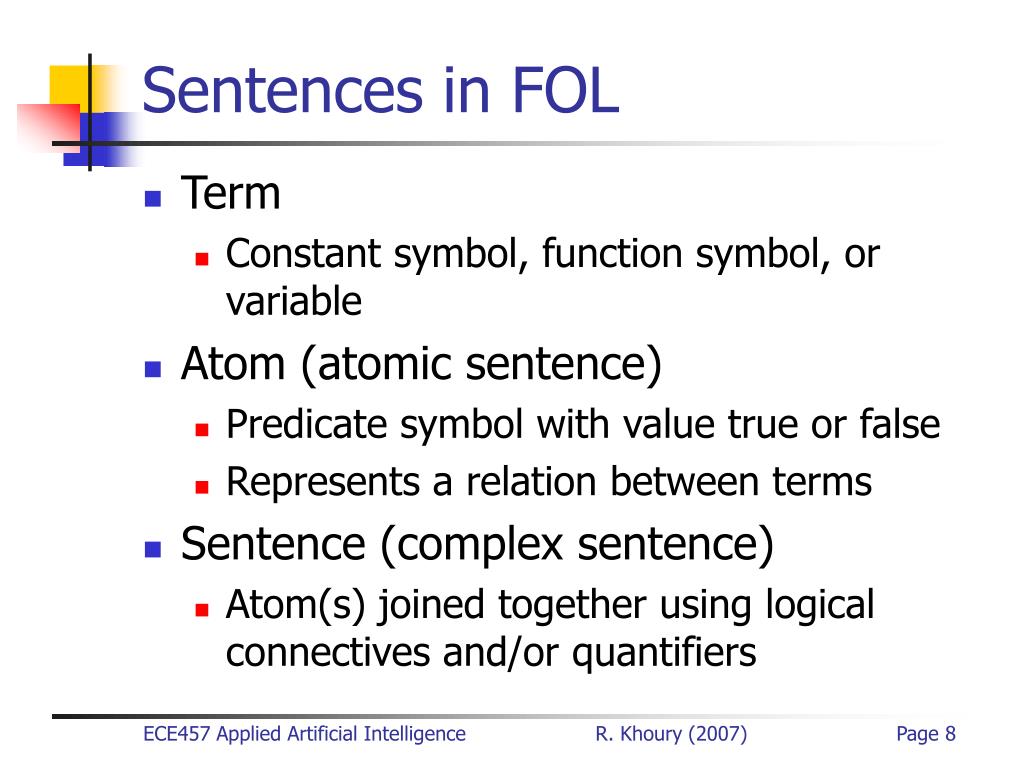 Sentences in FOL

- Term
  - Constant symbol, function symbol, or variable
- Atom (atomic sentence)
  - Predicate symbol with value true or false
  - Represents a relation between terms
- Sentence (complex sentence)
  - Atom(s) joined together using logical connectives and/or quantifiers

ECE457 Applied Artificial Intelligence R. Khoury (2007) Page 8